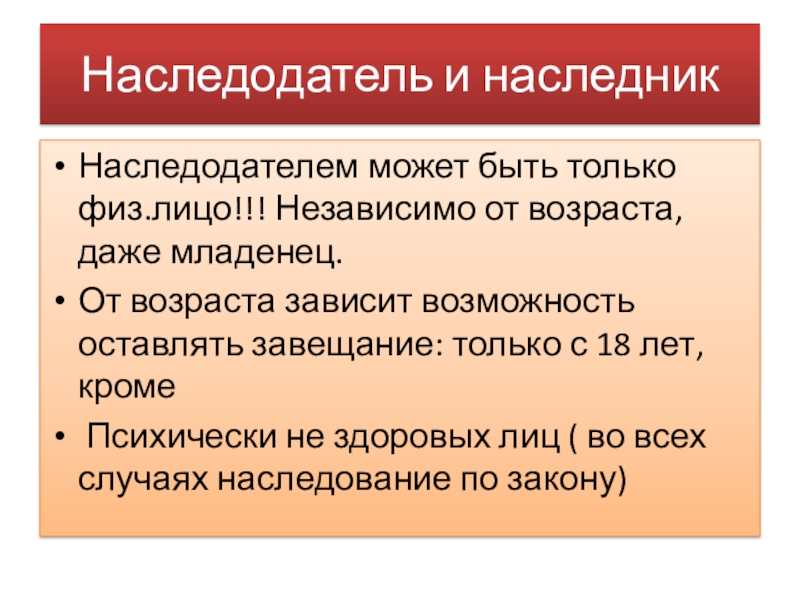 Наследодатель и наследник

• Наследодателем может быть только физ.лицо!!! Независимо от возраста, даже младенец.
• От возраста зависит возможность оставлять завещание: только с 18 лет, кроме
• Психически не здоровых лиц ( во всех случаях наследование по закону)